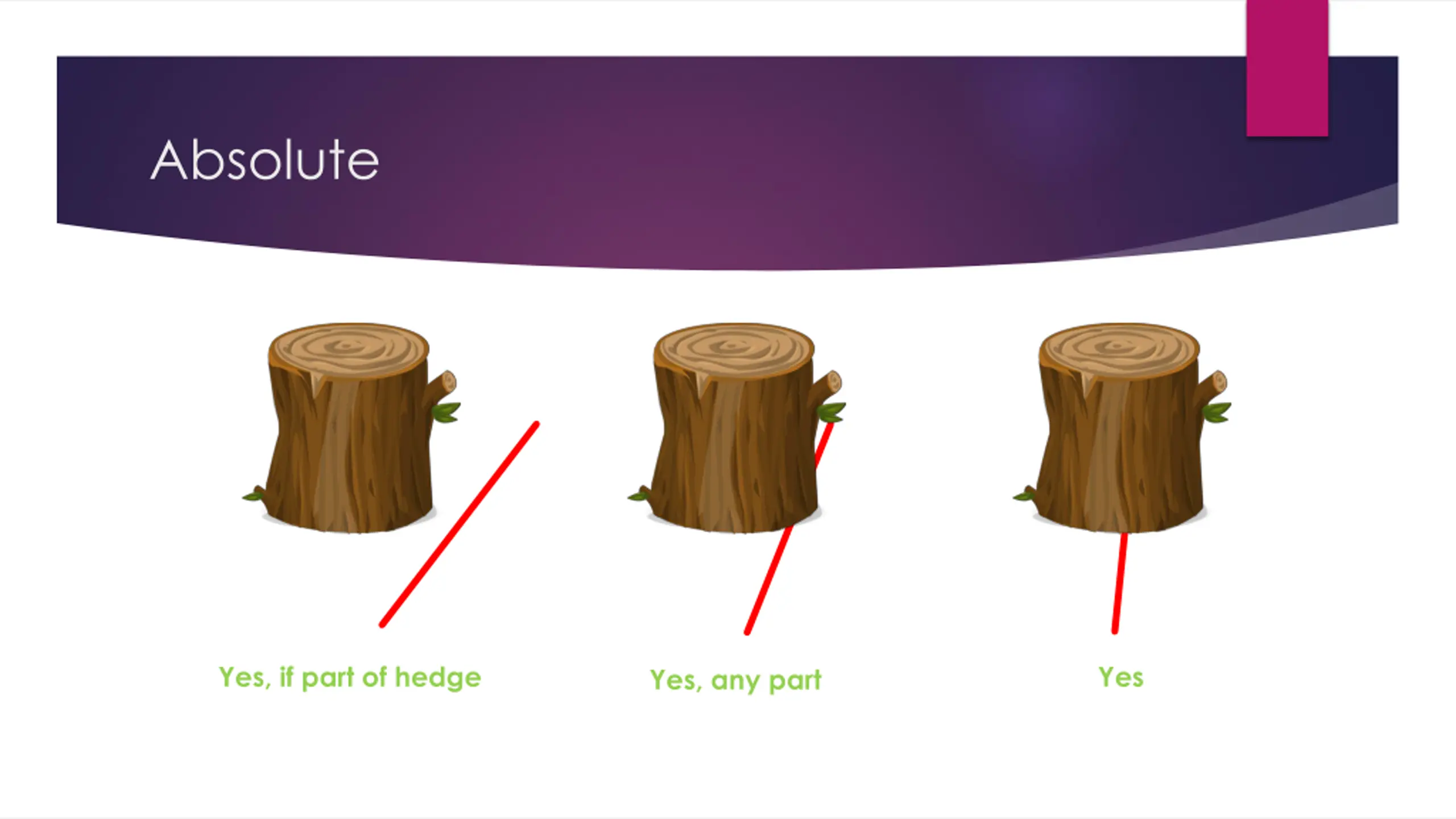 Absolute

Yes, if part of hedge

Yes, any part

Yes